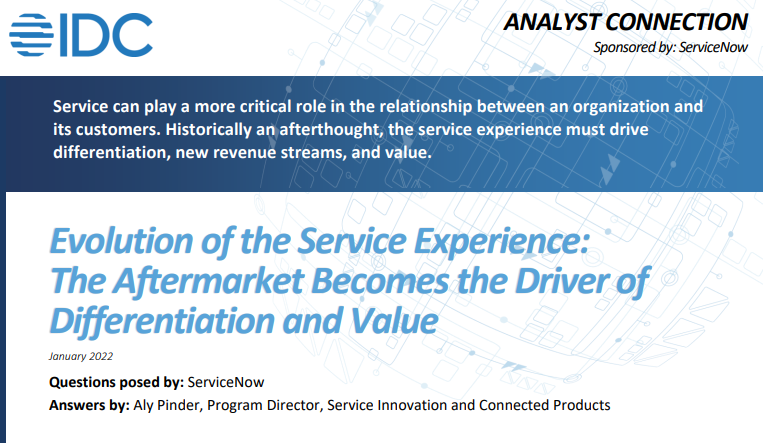 IDC

ANALYST CONNECTION

Sponsored by: ServiceNow

Service can play a more critical role in the relationship between an organization and its customers. Historically an afterthought, the service experience must drive differentiation, new revenue streams, and value.

Evolution of the Service Experience: The Aftermarket Becomes the Driver of Differentiation and Value

January 2022

Questions posed by: ServiceNow

Answers by: Aly Pinder, Program Director, Service Innovation and Connected Products